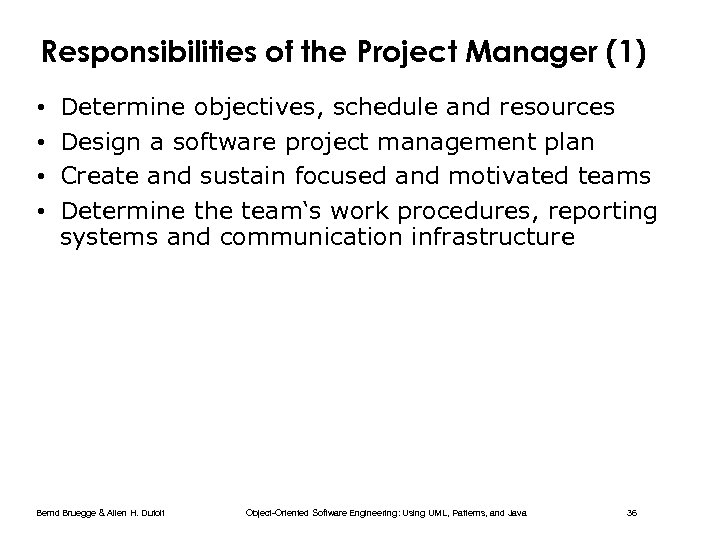 Responsibilities of the Project Manager (1)

• Determine objectives, schedule and resources
• Design a software project management plan
• Create and sustain focused and motivated teams
• Determine the team‘s work procedures, reporting systems and communication infrastructure

Bernd Bruegge & Allen H. Dutoit Object-Oriented Software Engineering: Using UML, Patterns, and Java 36